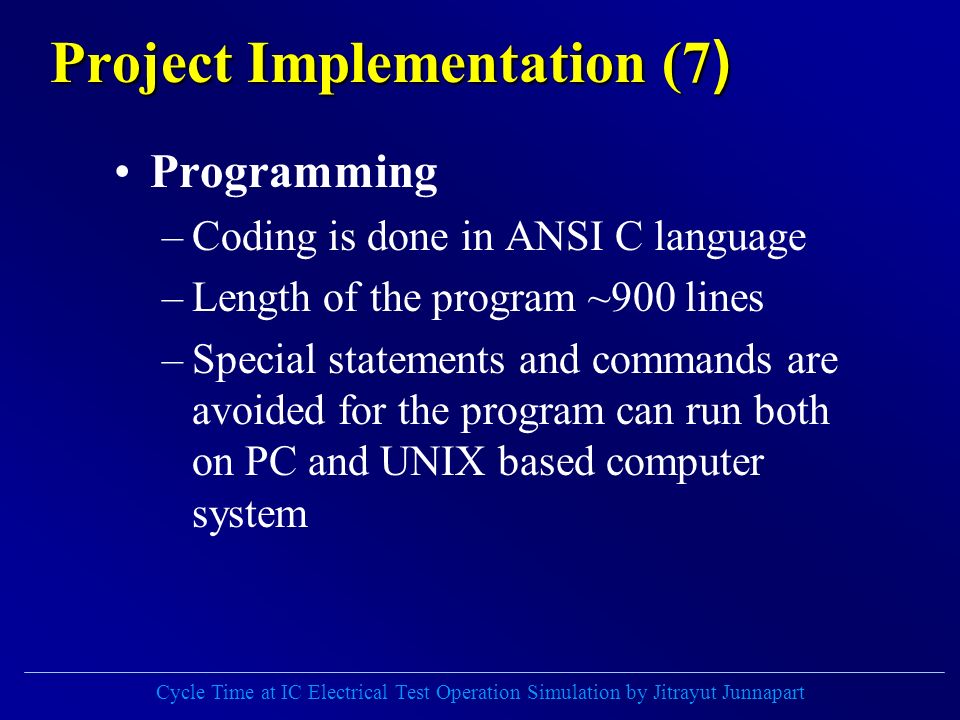 Project Implementation (7)

• Programming

– Coding is done in ANSI C language

– Length of the program ~900 lines

– Special statements and commands are avoided for the program can run both on PC and UNIX based computer system

Cycle Time at IC Electrical Test Operation Simulation by Jitrayut Junnapart